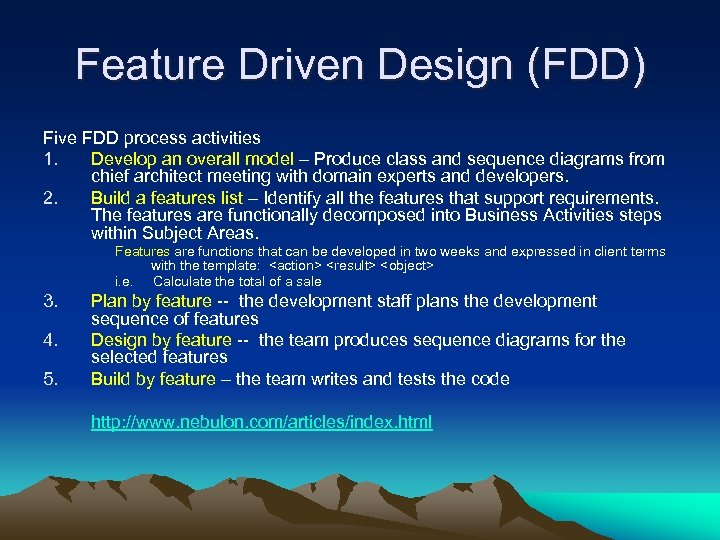 Feature Driven Design (FDD)

Five FDD process activities

1. Develop an overall model – Produce class and sequence diagrams from chief architect meeting with domain experts and developers.

2. Build a features list – Identify all the features that support requirements. The features are functionally decomposed into Business Activities steps within Subject Areas.

Features are functions that can be developed in two weeks and expressed in client terms with the template: <action> <result> <object>

i.e. Calculate the total of a sale

3. Plan by feature -- the development staff plans the development sequence of features

4. Design by feature -- the team produces sequence diagrams for the selected features

5. Build by feature – the team writes and tests the code

http://www.nebulon.com/articles/index.html